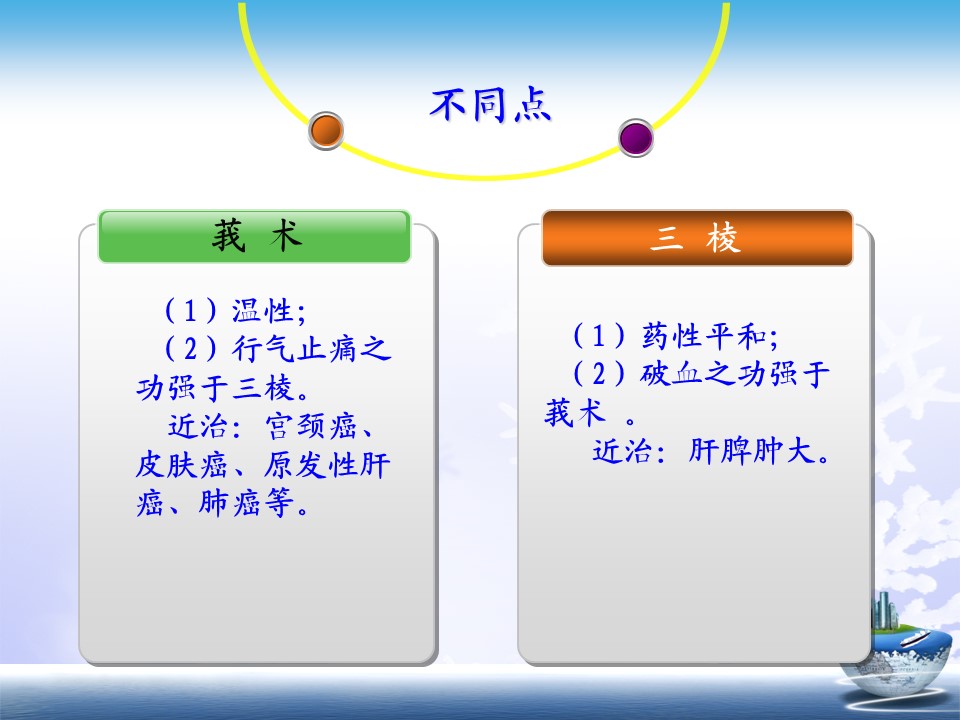 不同点

莪 术

（1）温性;
（2）行气止痛之功强于三棱。
近治：宫颈癌、皮肤癌、原发性肝癌、肺癌等。

三 棱

（1）药性平和;
（2）破血之功强于莪术 。
近治：肝脾肿大。